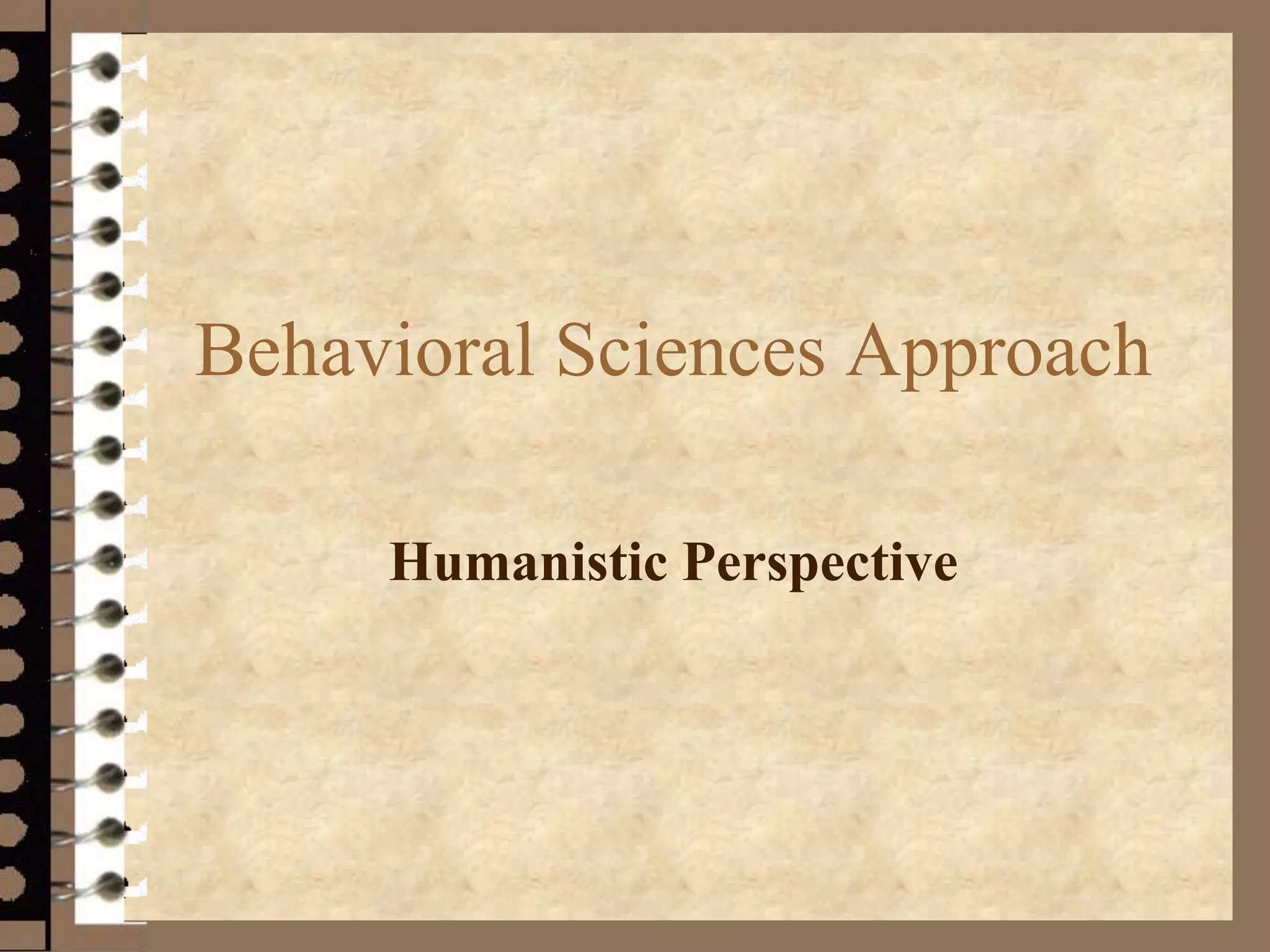 Behavioral Sciences Approach

Humanistic Perspective